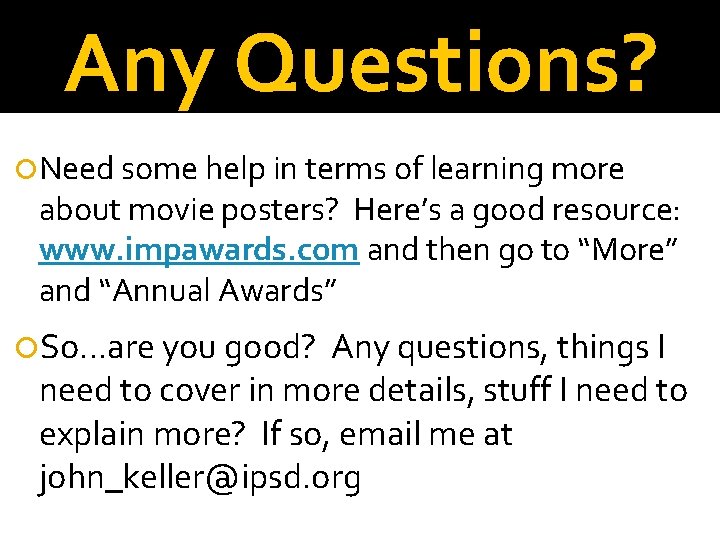 Any Questions?

Need some help in terms of learning more about movie posters?  Here’s a good resource: www.impawards.com and then go to “More” and “Annual Awards”

So…are you good?  Any questions, things I need to cover in more details, stuff I need to explain more?  If so, email me at john_keller@ipsd.org